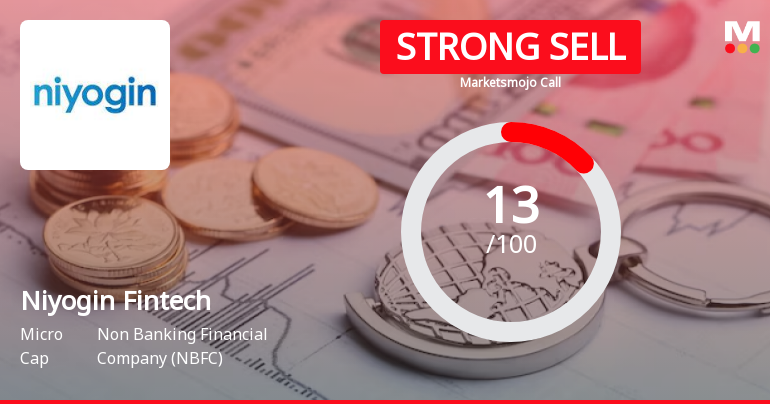 niyogin

STRONG SELL

Marketsmojo Call

M

13
/100

Niyogin Fintech

Micro Cap

Non Banking Financial Company (NBFC)